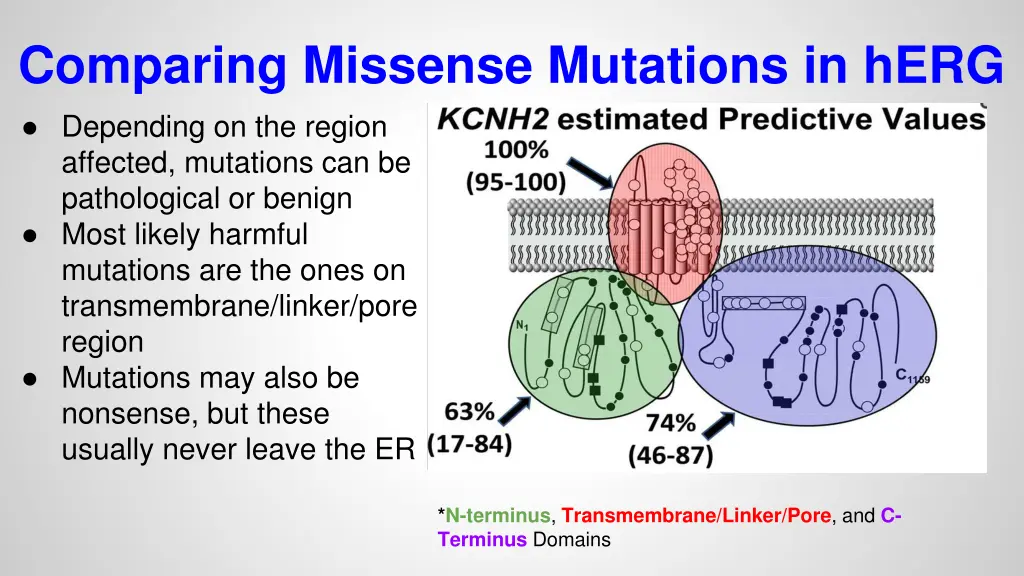 Comparing Missense Mutations in hERG

● Depending on the region affected, mutations can be pathological or benign
● Most likely harmful mutations are the ones on transmembrane/linker/pore region
● Mutations may also be nonsense, but these usually never leave the ER

KCNH2 estimated Predictive Values

100%
(95-100)

$N_1$

$C_{1159}$

63%
(17-84)

74%
(46-87)

*N-terminus, Transmembrane/Linker/Pore, and C-Terminus Domains